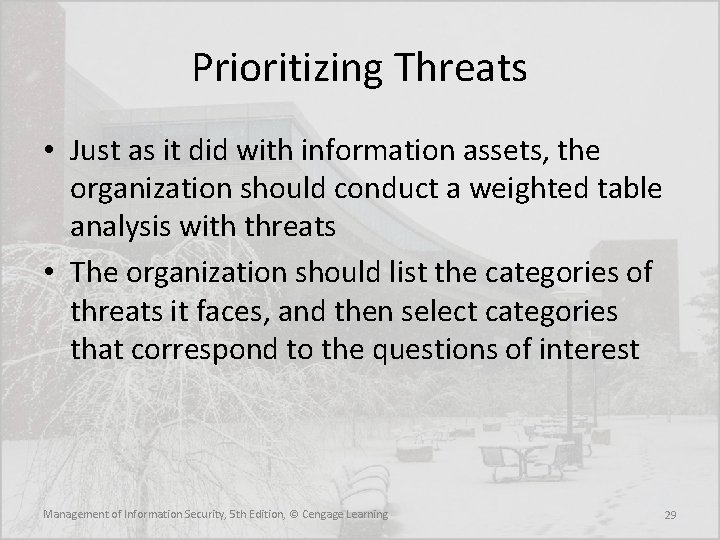 Prioritizing Threats

• Just as it did with information assets, the organization should conduct a weighted table analysis with threats

• The organization should list the categories of threats it faces, and then select categories that correspond to the questions of interest

Management of Information Security, 5th Edition, © Cengage Learning

29